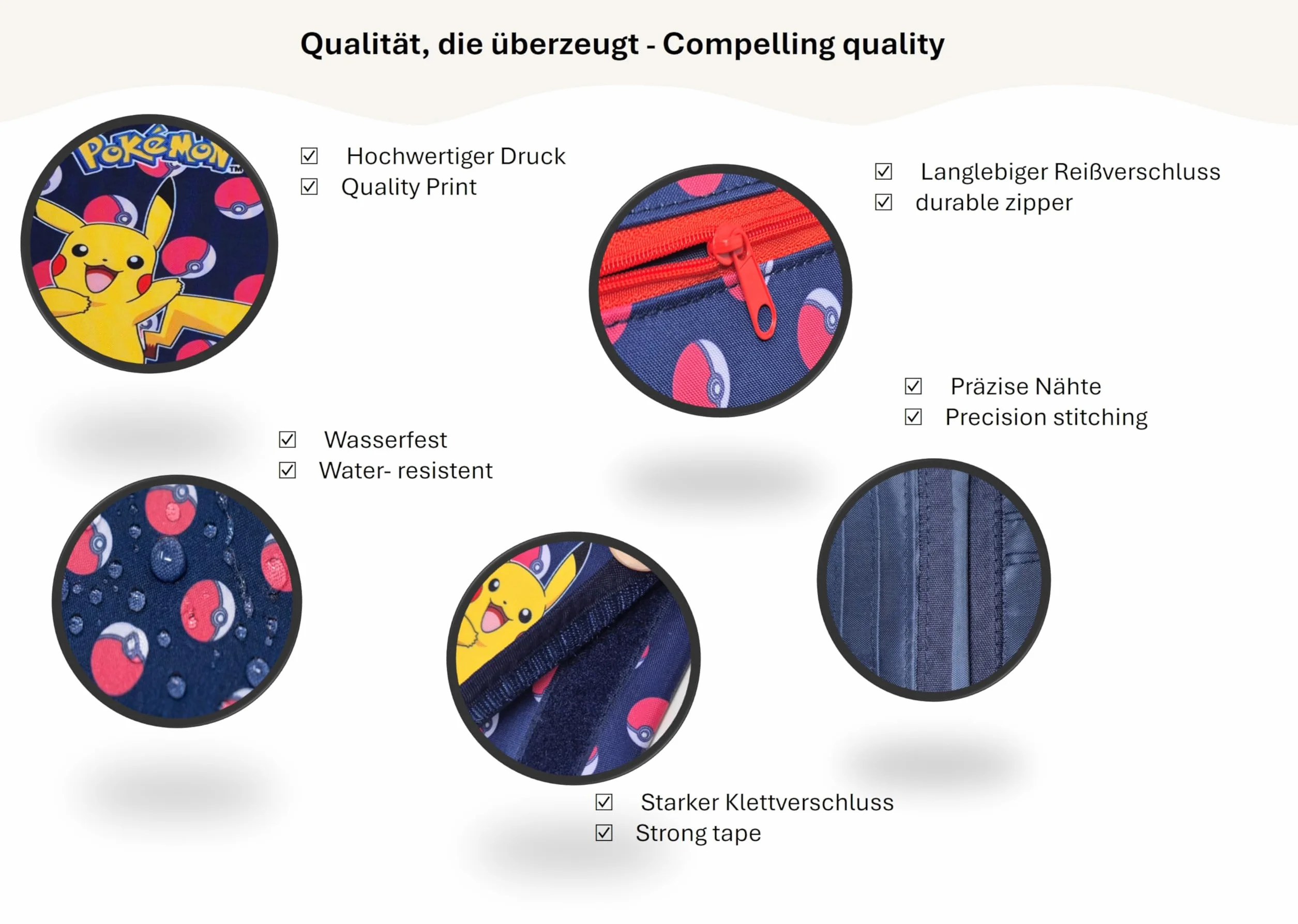 Qualität, die überzeugt - Compelling quality

POKéMON™

☑ Hochwertiger Druck
☑ Quality Print

☑ Langlebiger Reißverschluss
☑ durable zipper

☑ Präzise Nähte
☑ Precision stitching

☑ Wasserfest
☑ Water- resistent

☑ Starker Klettverschluss
☑ Strong tape